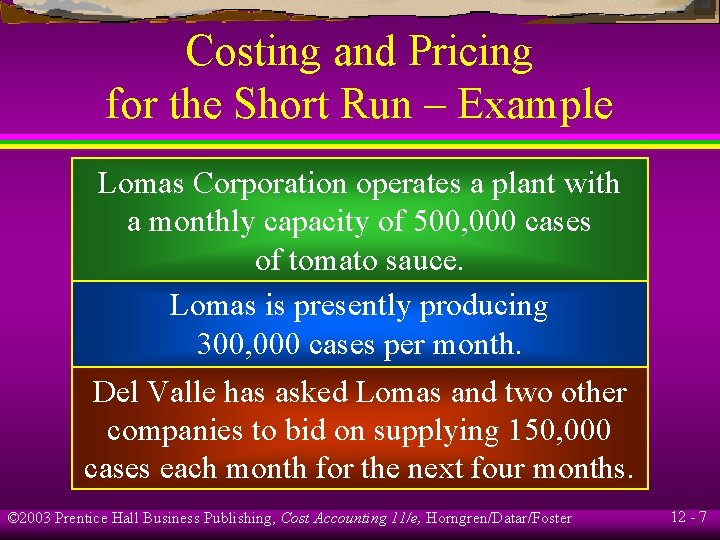 Costing and Pricing for the Short Run – Example

Lomas Corporation operates a plant with a monthly capacity of 500,000 cases of tomato sauce.

Lomas is presently producing 300,000 cases per month.

Del Valle has asked Lomas and two other companies to bid on supplying 150,000 cases each month for the next four months.

©2003 Prentice Hall Business Publishing, Cost Accounting 11/e, Horngren/Datar/Foster

12 - 7